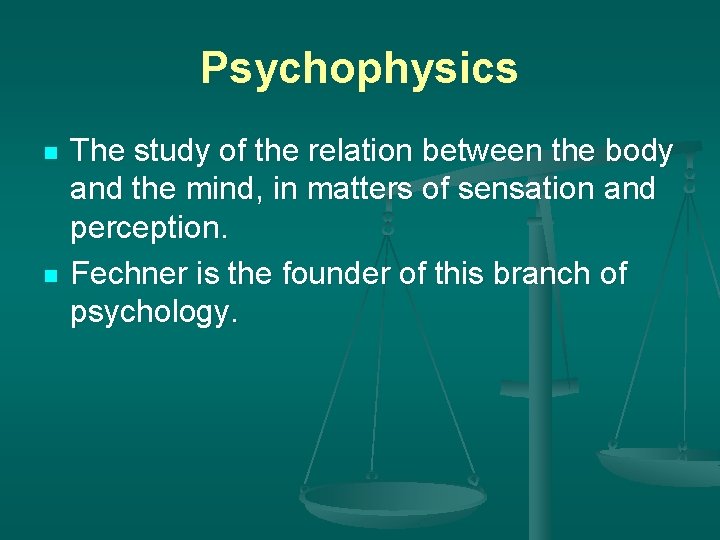 Psychophysics

- The study of the relation between the body and the mind, in matters of sensation and perception.
- Fechner is the founder of this branch of psychology.